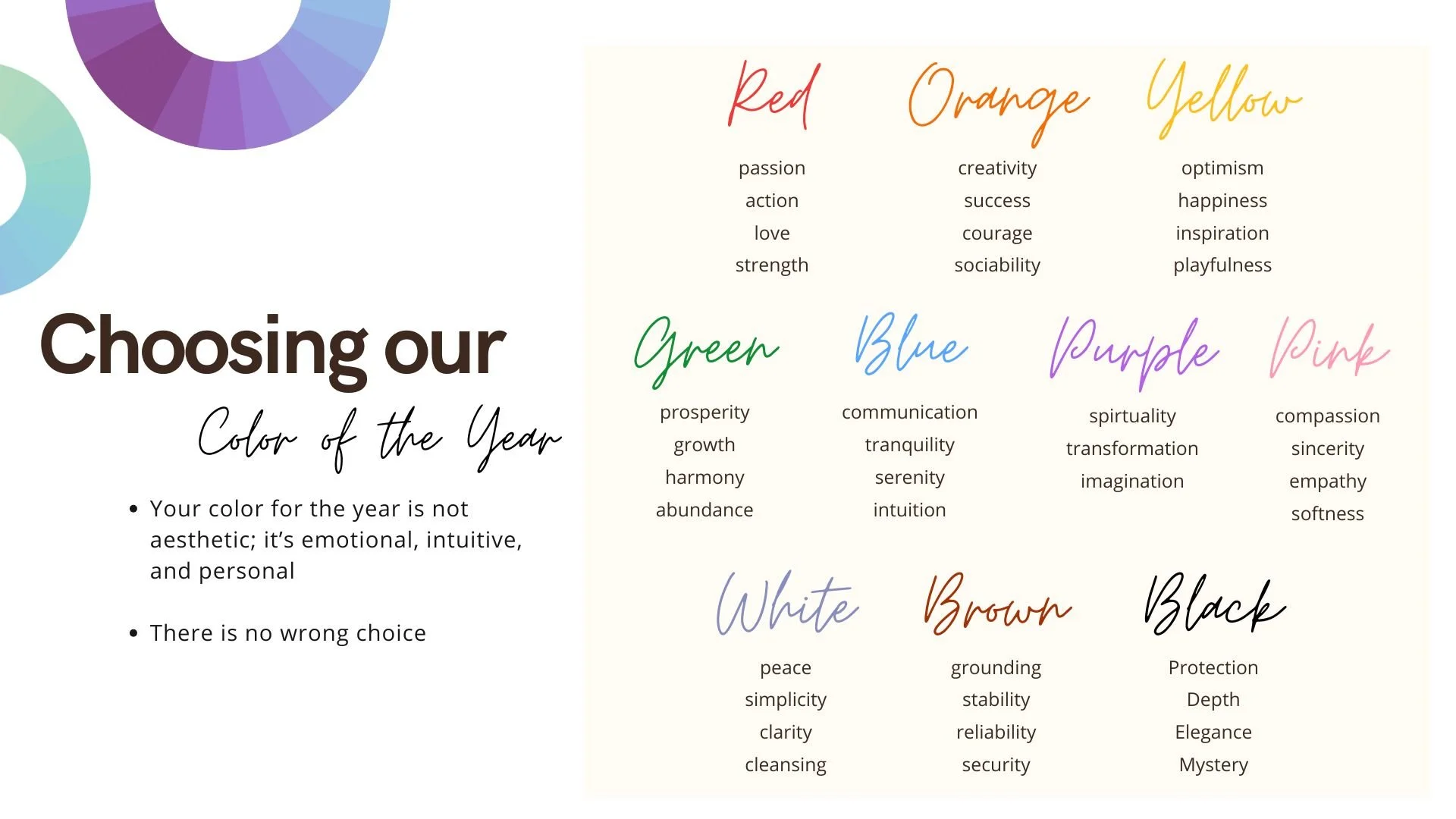 Choosing our

Color of the Year

• Your color for the year is not aesthetic; it's emotional, intuitive, and personal

• There is no wrong choice

Red
passion
action
love
strength

Orange
creativity
success
courage
sociability

Yellow
optimism
happiness
inspiration
playfulness

Green
prosperity
growth
harmony
abundance

Blue
communication
tranquility
serenity
intuition

Purple
spirtuality
transformation
imagination

Pink
compassion
sincerity
empathy
softness

White
peace
simplicity
clarity
cleansing

Brown
grounding
stability
reliability
security

Black
Protection
Depth
Elegance
Mystery